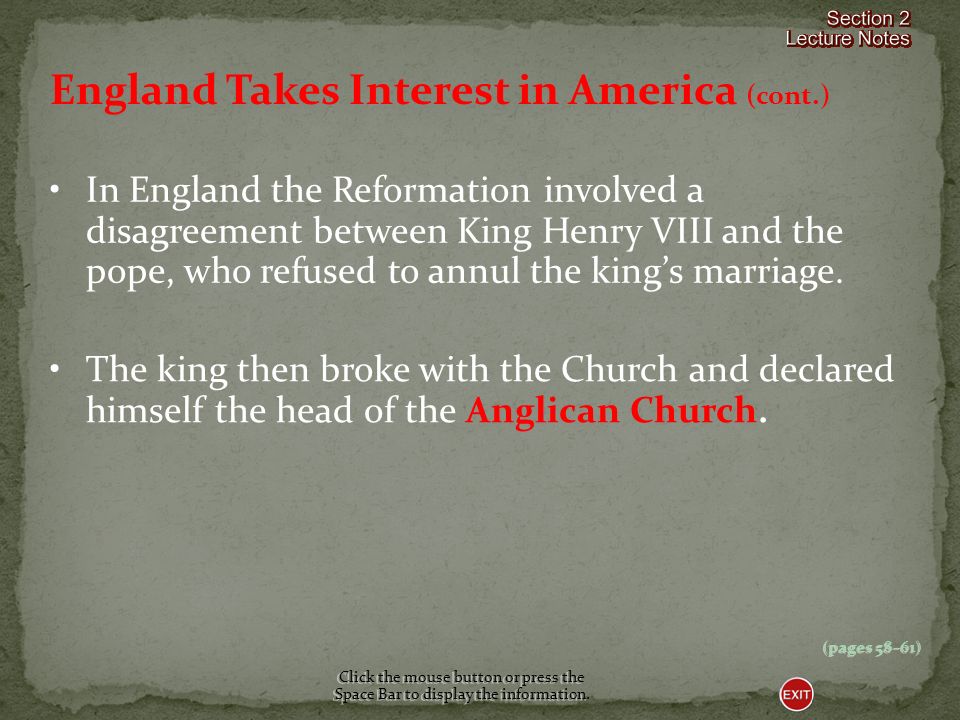 Section 2
Lecture Notes

England Takes Interest in America (cont.)

• In England the Reformation involved a disagreement between King Henry VIII and the pope, who refused to annul the king's marriage.

• The king then broke with the Church and declared himself the head of the Anglican Church.

(pages 58–61)

Click the mouse button or press the Space Bar to display the information.

EXIT